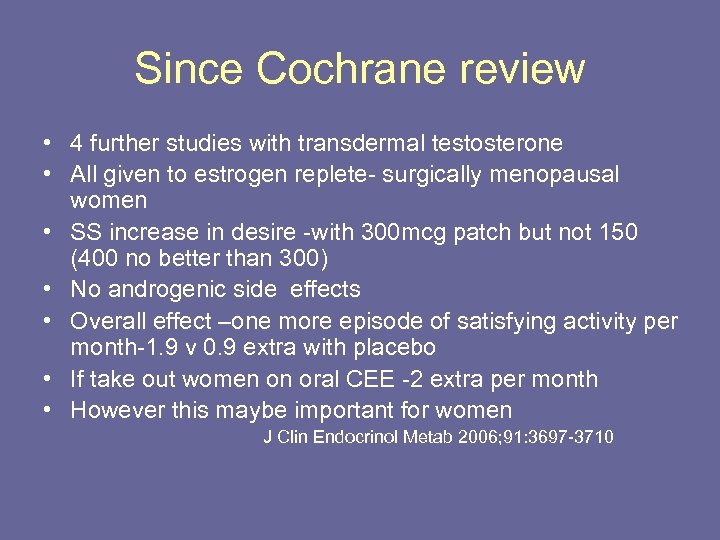 Since Cochrane review

• 4 further studies with transdermal testosterone
• All given to estrogen replete- surgically menopausal women
• SS increase in desire -with 300mcg patch but not 150 (400 no better than 300)
• No androgenic side effects
• Overall effect –one more episode of satisfying activity per month-1.9 v 0.9 extra with placebo
• If take out women on oral CEE -2 extra per month
• However this maybe important for women

J Clin Endocrinol Metab 2006;91:3697-3710